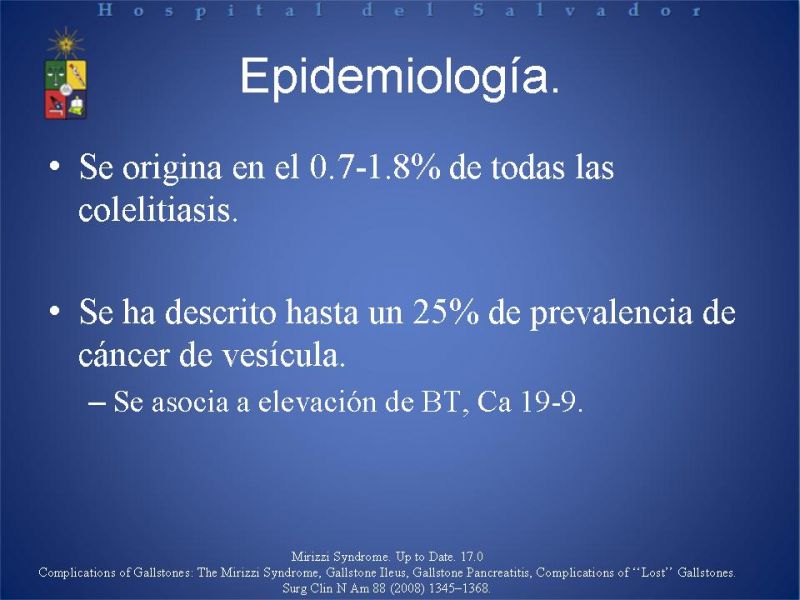 Hospital del Salvador

Epidemiología.

• Se origina en el 0.7-1.8% de todas las colelitiasis.

• Se ha descrito hasta un 25% de prevalencia de cáncer de vesícula.
– Se asocia a elevación de BT, Ca 19-9.

Mirizzi Syndrome. Up to Date. 17.0
Complications of Gallstones: The Mirizzi Syndrome, Gallstone Ileus, Gallstone Pancreatitis, Complications of ‘‘Lost’’ Gallstones. Surg Clin N Am 88 (2008) 1345–1368.